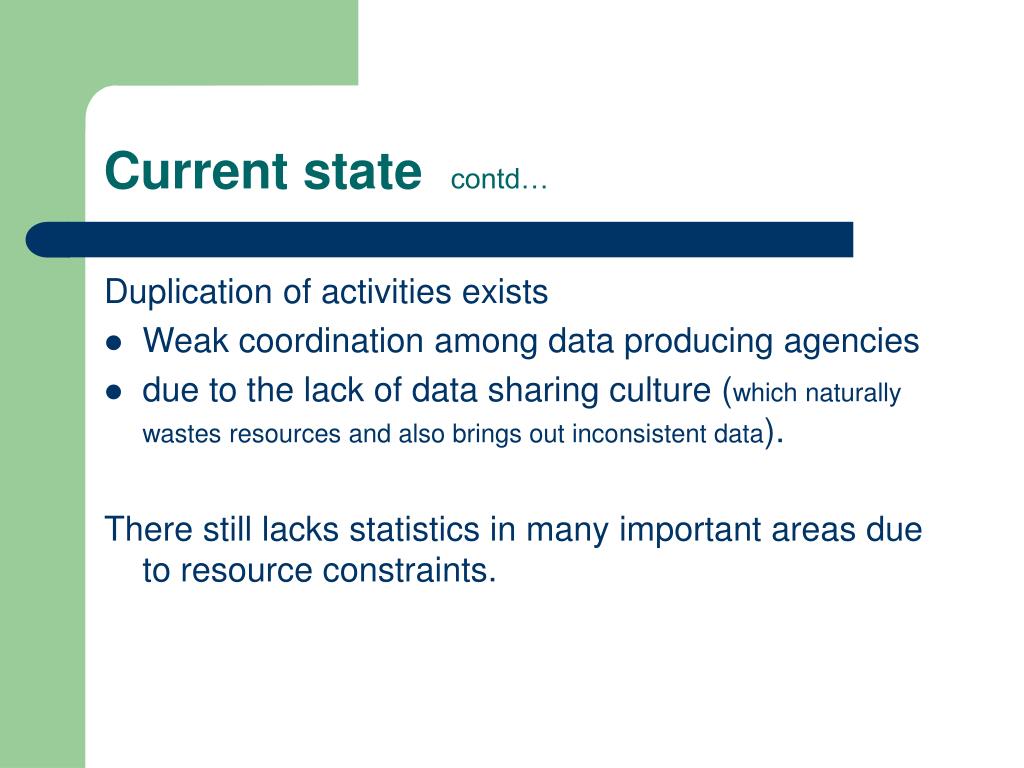 Current state contd…

Duplication of activities exists
- Weak coordination among data producing agencies
- due to the lack of data sharing culture (which naturally wastes resources and also brings out inconsistent data).

There still lacks statistics in many important areas due to resource constraints.